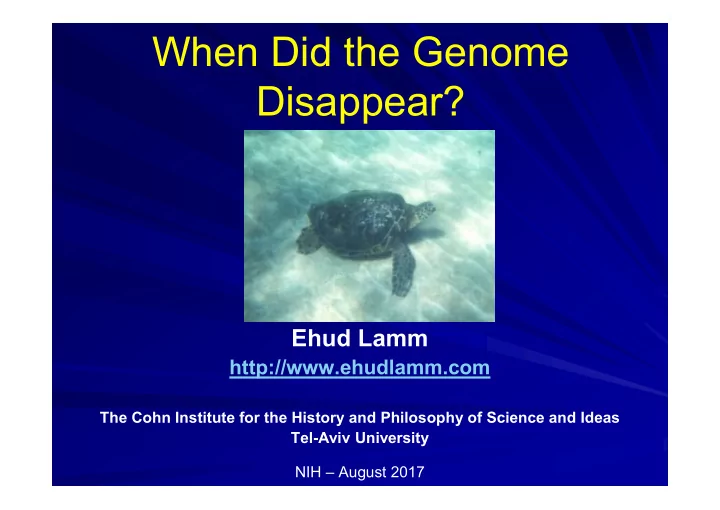 When Did the Genome Disappear?

Ehud Lamm
http://www.ehudlamm.com

The Cohn Institute for the History and Philosophy of Science and Ideas
Tel-Aviv University

NIH – August 2017